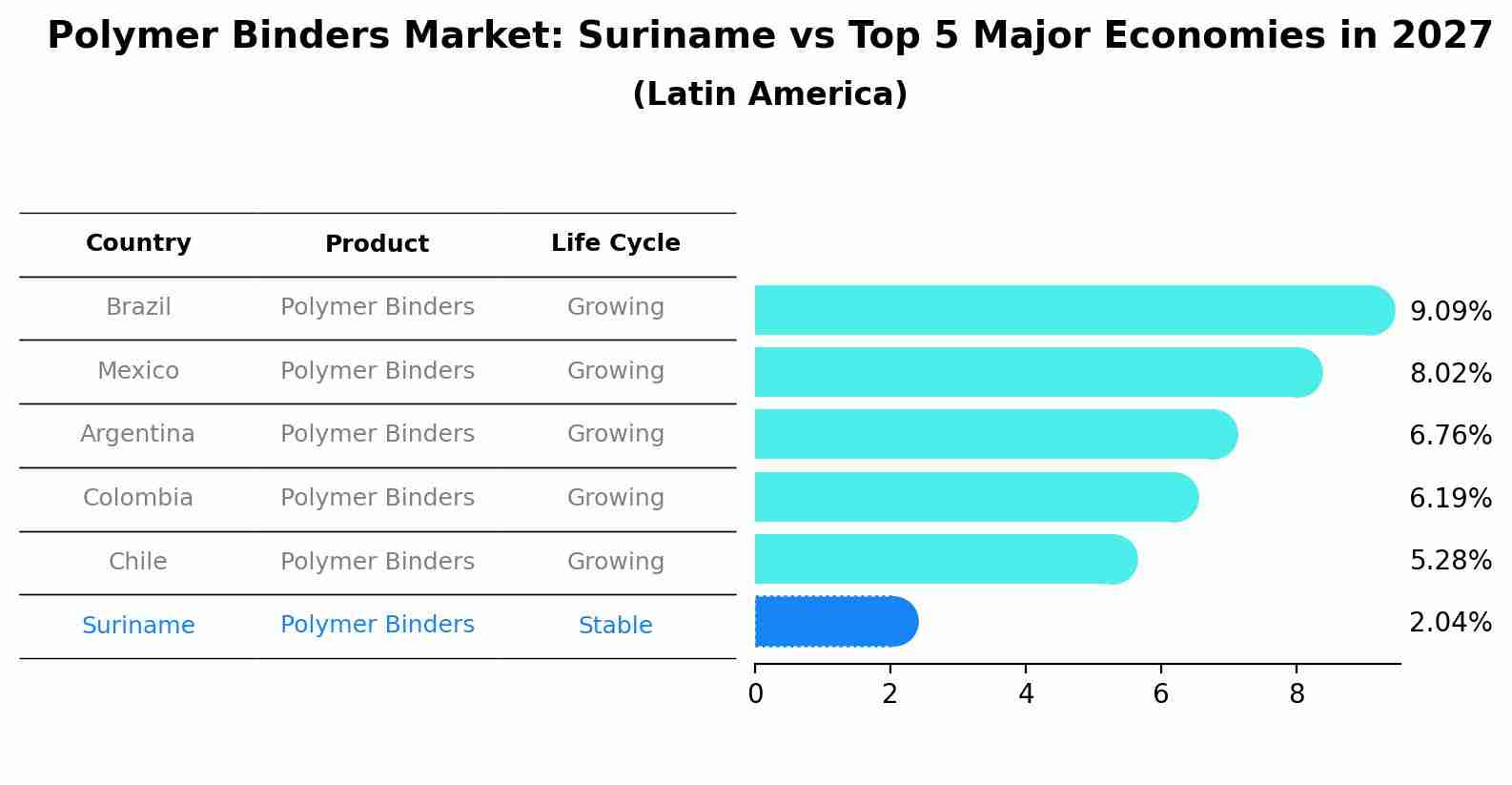 Polymer Binders Market: Suriname vs Top 5 Major Economies in 2027
(Latin America)

| Country | Product | Life Cycle |
|---|---|---|
| Brazil | Polymer Binders | Growing |
| Mexico | Polymer Binders | Growing |
| Argentina | Polymer Binders | Growing |
| Colombia | Polymer Binders | Growing |
| Chile | Polymer Binders | Growing |
| Suriname | Polymer Binders | Stable |

9.09%
8.02%
6.76%
6.19%
5.28%
2.04%

0 2 4 6 8